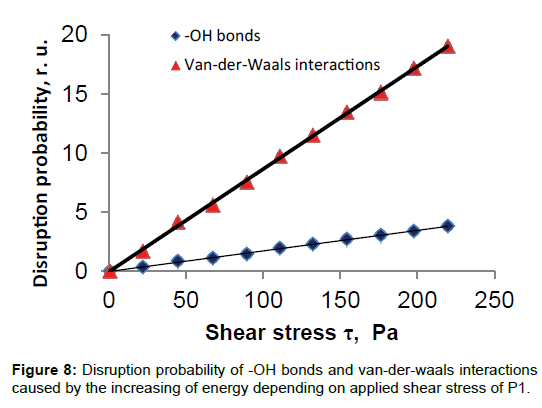 -OH bonds
Van-der-Waals interactions

Disruption probability, r. u.

20
15
10
5
0

0 50 100 150 200 250

Shear stress τ, Pa

**Figure 8:** Disruption probability of -OH bonds and van-der-waals interactions caused by the increasing of energy depending on applied shear stress of P1.